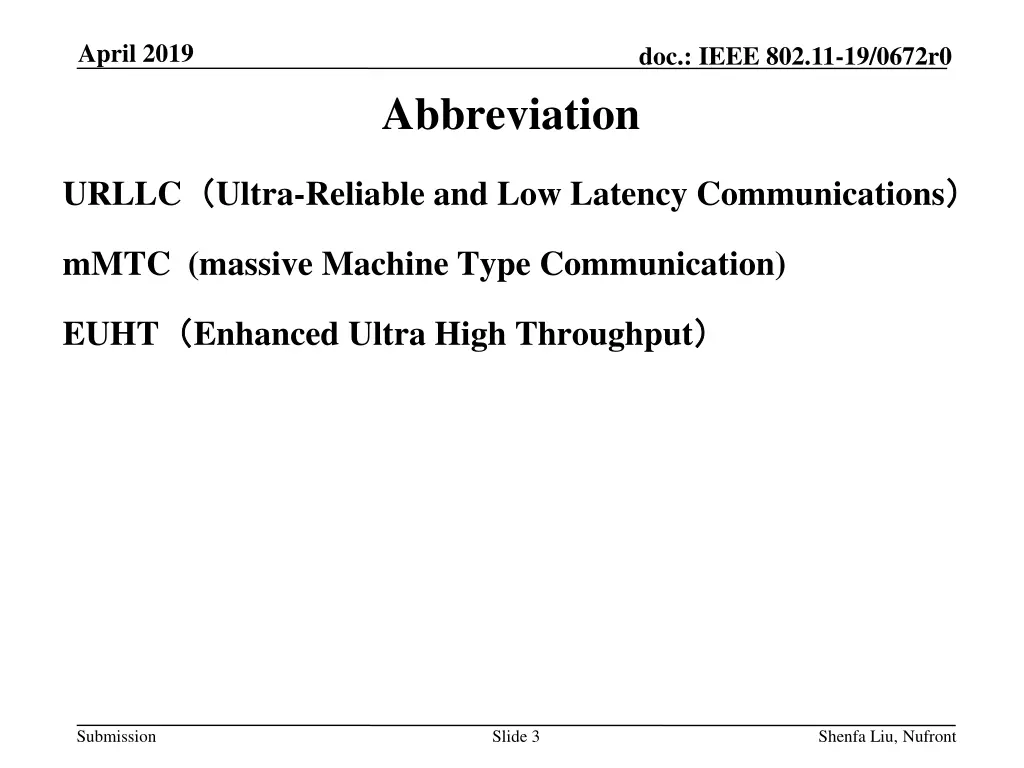 April 2019

doc.: IEEE 802.11-19/0672r0

Abbreviation

URLLC（Ultra-Reliable and Low Latency Communications）

mMTC (massive Machine Type Communication)

EUHT（Enhanced Ultra High Throughput）

Submission

Slide 3

Shenfa Liu, Nufront